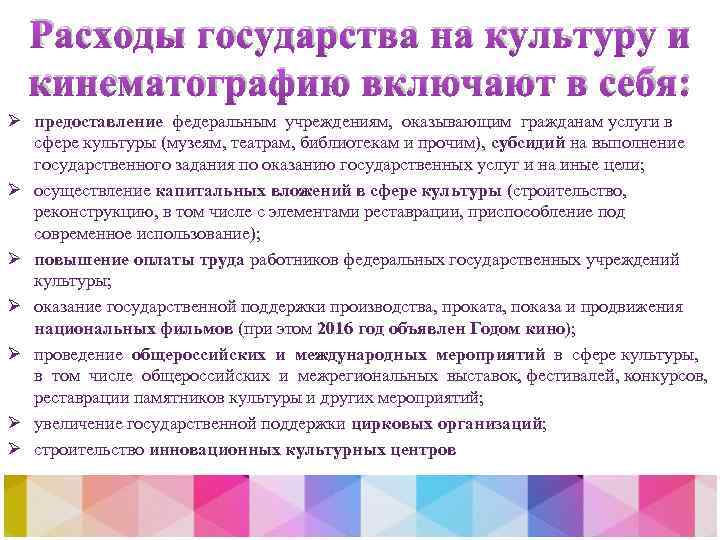 Расходы государства на культуру и кинематографию включают в себя:

➢ предоставление федеральным учреждениям, оказывающим гражданам услуги в сфере культуры (музеям, театрам, библиотекам и прочим), субсидий на выполнение государственного задания по оказанию государственных услуг и на иные цели;

➢ осуществление капитальных вложений в сфере культуры (строительство, реконструкцию, в том числе с элементами реставрации, приспособление под современное использование);

➢ повышение оплаты труда работников федеральных государственных учреждений культуры;

➢ оказание государственной поддержки производства, проката, показа и продвижения национальных фильмов (при этом 2016 год объявлен Годом кино);

➢ проведение общероссийских и международных мероприятий в сфере культуры, в том числе общероссийских и межрегиональных выставок, фестивалей, конкурсов, реставрации памятников культуры и других мероприятий;

➢ увеличение государственной поддержки цирковых организаций;

➢ строительство инновационных культурных центров